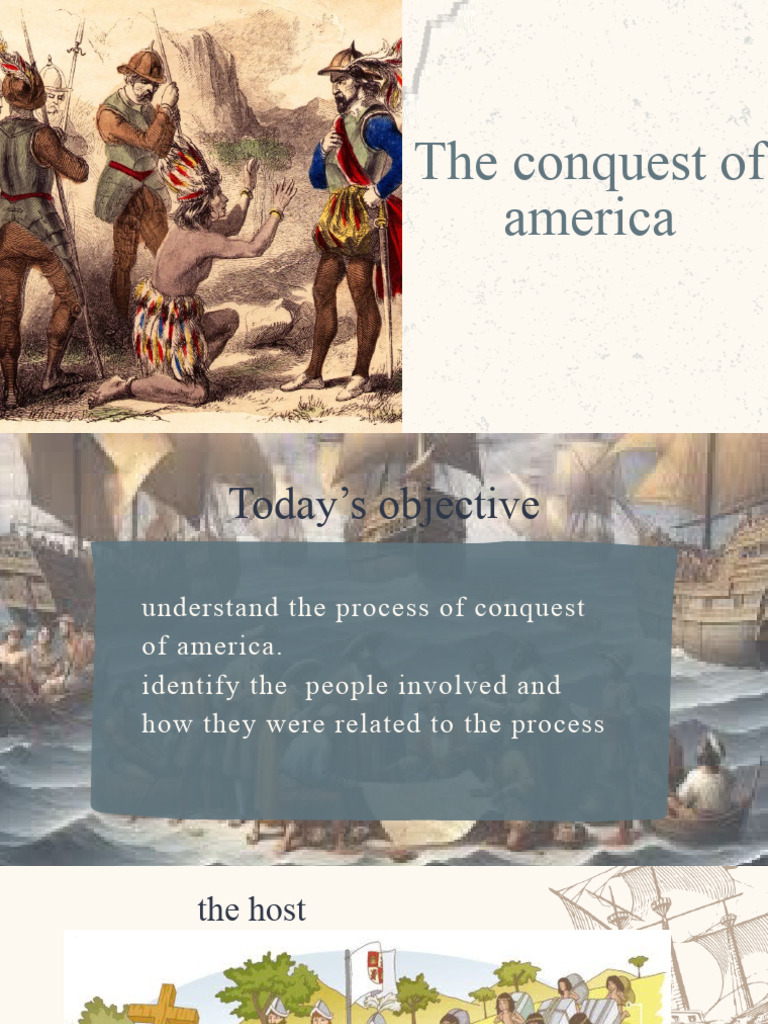 The conquest of america

Today’s objective

understand the process of conquest of america.
identify the people involved and how they were related to the process

the host